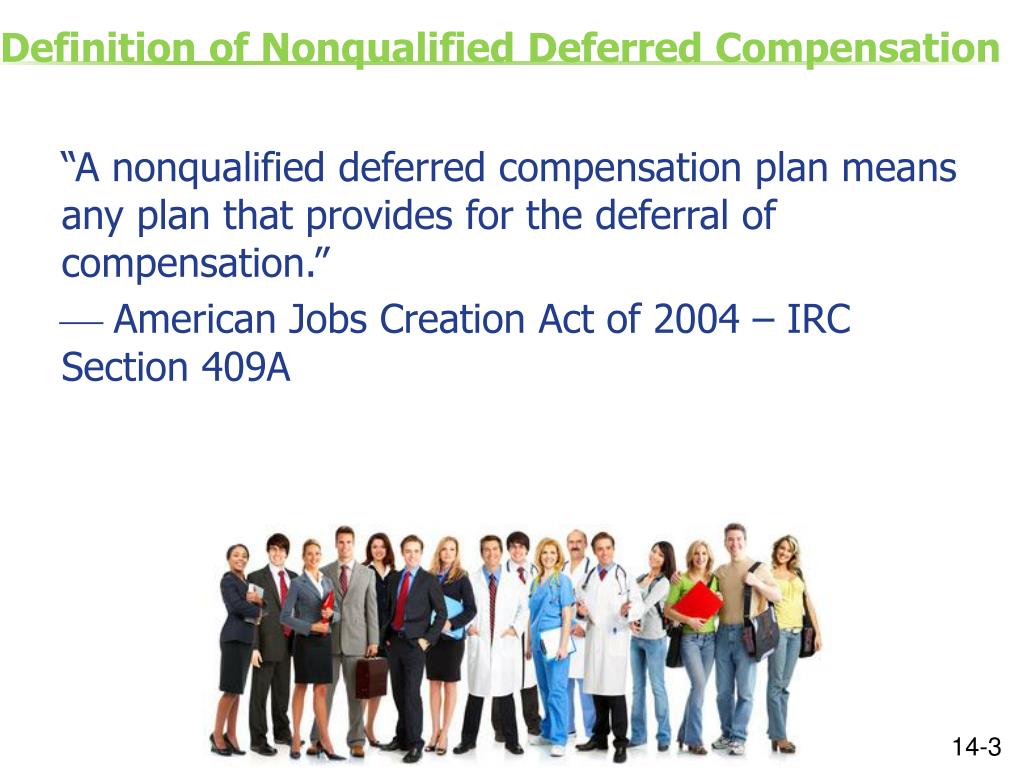 Definition of Nonqualified Deferred Compensation

“A nonqualified deferred compensation plan means any plan that provides for the deferral of compensation.”

— American Jobs Creation Act of 2004 – IRC Section 409A

14-3